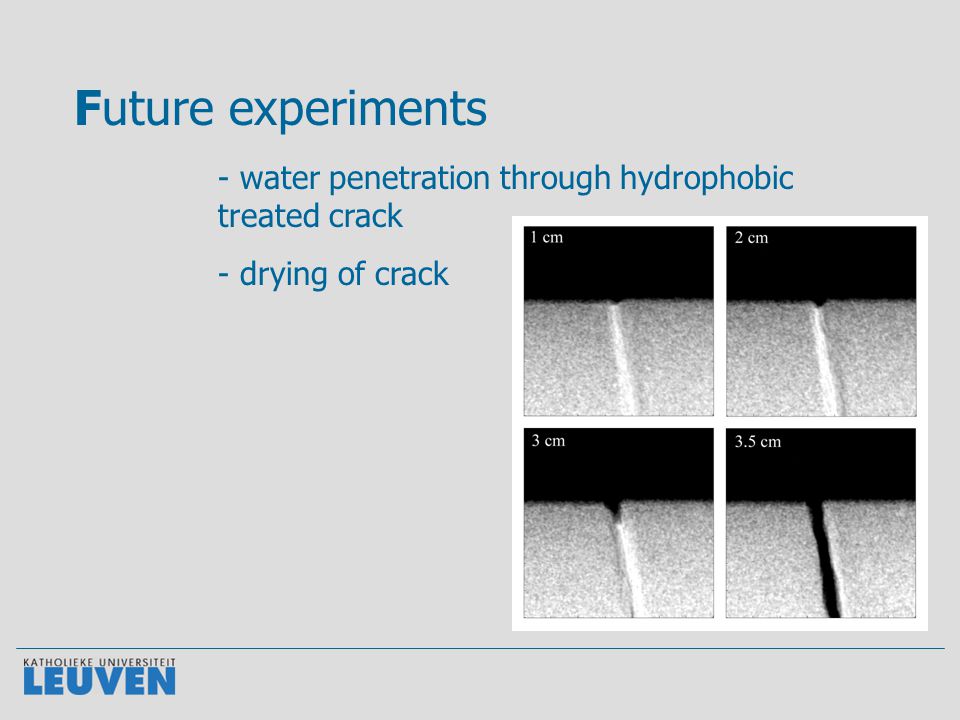 Future experiments

- water penetration through hydrophobic treated crack

- drying of crack

1 cm

2 cm

3 cm

3.5 cm

KATHOLIEKE UNIVERSITEIT
LEUVEN